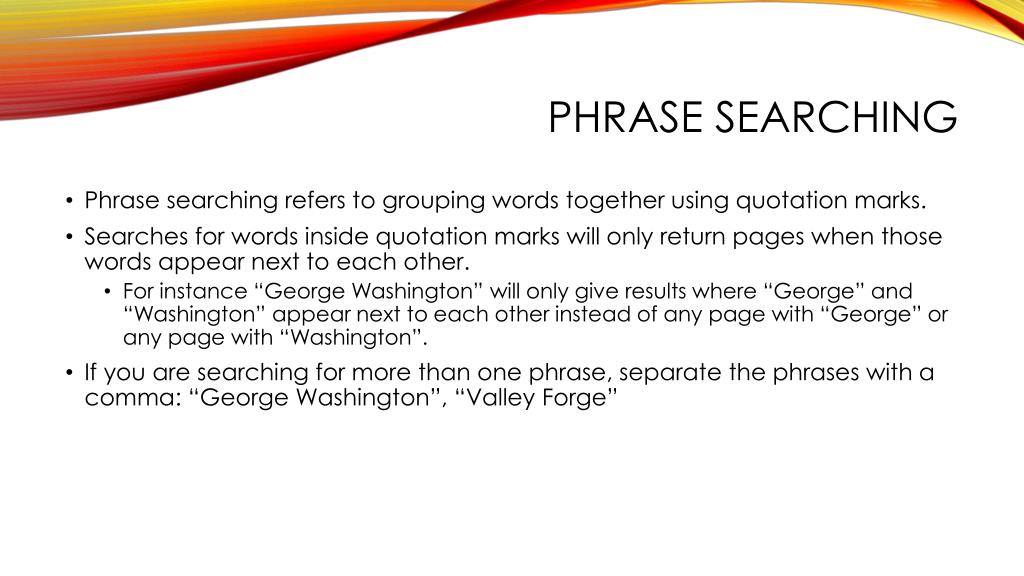 PHRASE SEARCHING

• Phrase searching refers to grouping words together using quotation marks.

• Searches for words inside quotation marks will only return pages when those words appear next to each other.

• For instance “George Washington” will only give results where “George” and “Washington” appear next to each other instead of any page with “George” or any page with “Washington”.

• If you are searching for more than one phrase, separate the phrases with a comma: “George Washington”, “Valley Forge”